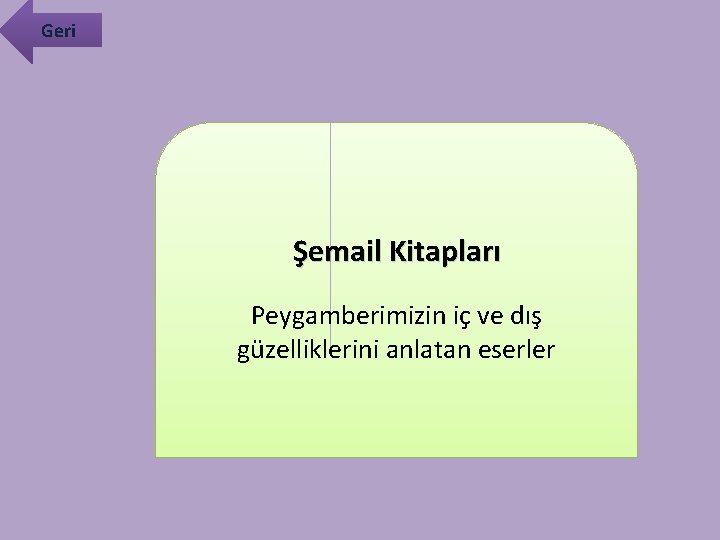 Geri

Şemail Kitapları

Peygamberimizin iç ve dış güzelliklerini anlatan eserler